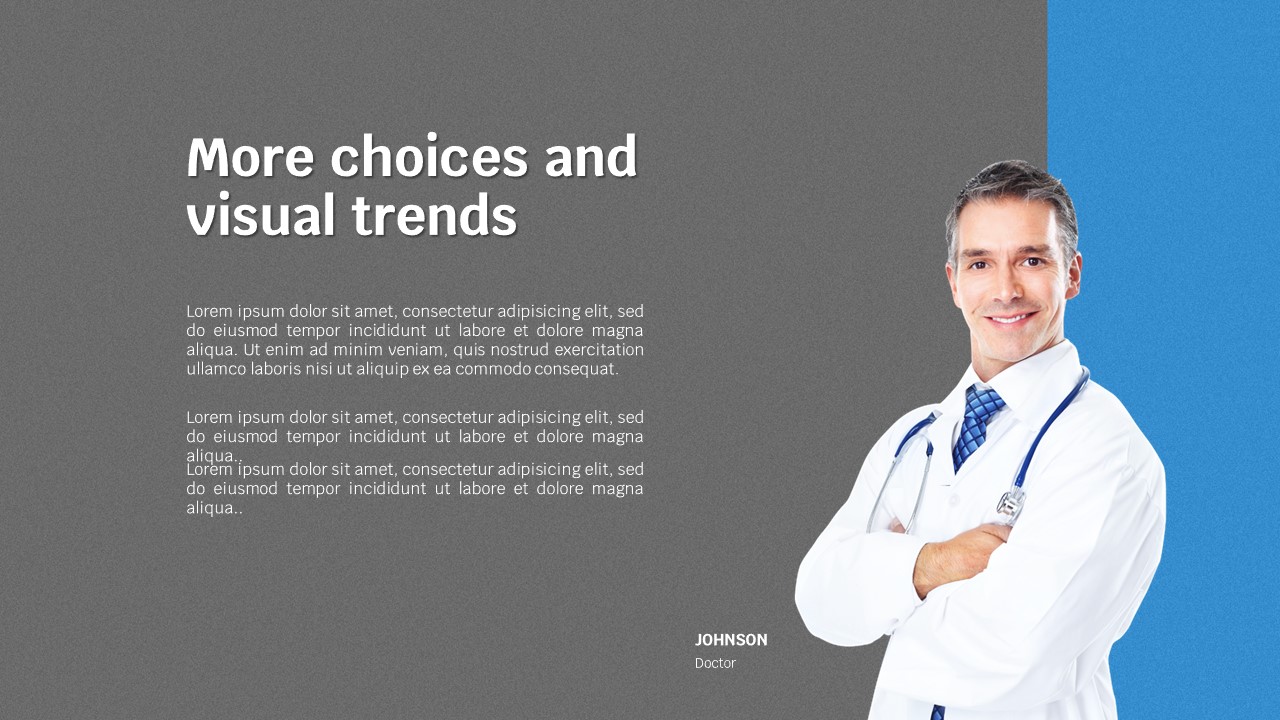 More choices and visual trends

Lorem ipsum dolor sit amet, consectetur adipisicing elit, sed do eiusmod tempor incididunt ut labore et dolore magna aliqua. Ut enim ad minim veniam, quis nostrud exercitation ullamco laboris nisi ut aliquip ex ea commodo consequat.

Lorem ipsum dolor sit amet, consectetur adipisicing elit, sed do eiusmod tempor incididunt ut labore et dolore magna aliqua..

Lorem ipsum dolor sit amet, consectetur adipisicing elit, sed do eiusmod tempor incididunt ut labore et dolore magna aliqua..

JOHNSON
Doctor